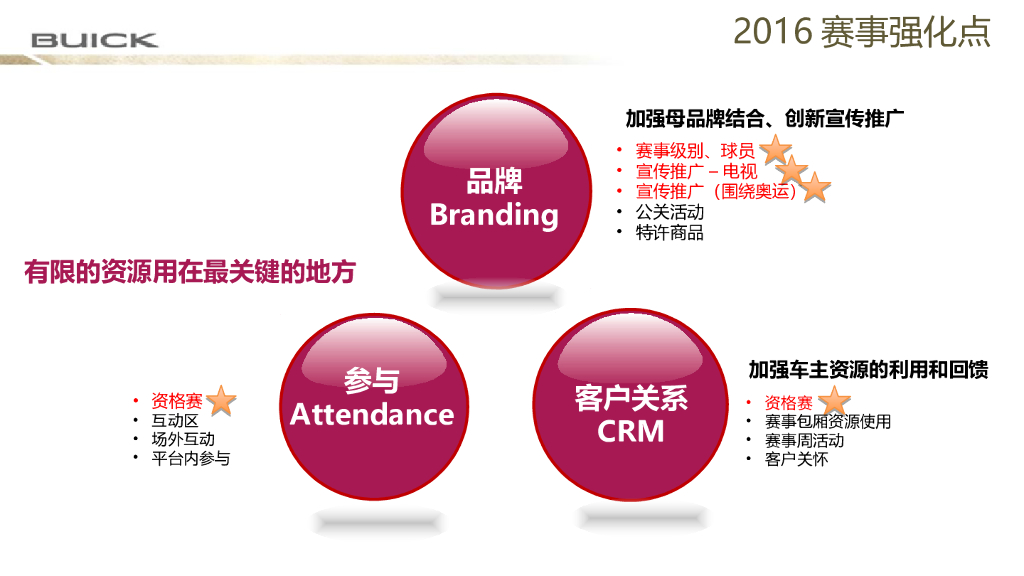 BUICK

2016 赛事强化点

有限的资源用在最关键的地方

品牌
Branding

加强母品牌结合、创新宣传推广
• 赛事级别、球员
• 宣传推广 – 电视
• 宣传推广（围绕奥运）
• 公关活动
• 特许商品

参与
Attendance

• 资格赛
• 互动区
• 场外互动
• 平台内参与

客户关系
CRM

加强车主资源的利用和回馈
• 资格赛
• 赛事包厢资源使用
• 赛事周活动
• 客户关怀